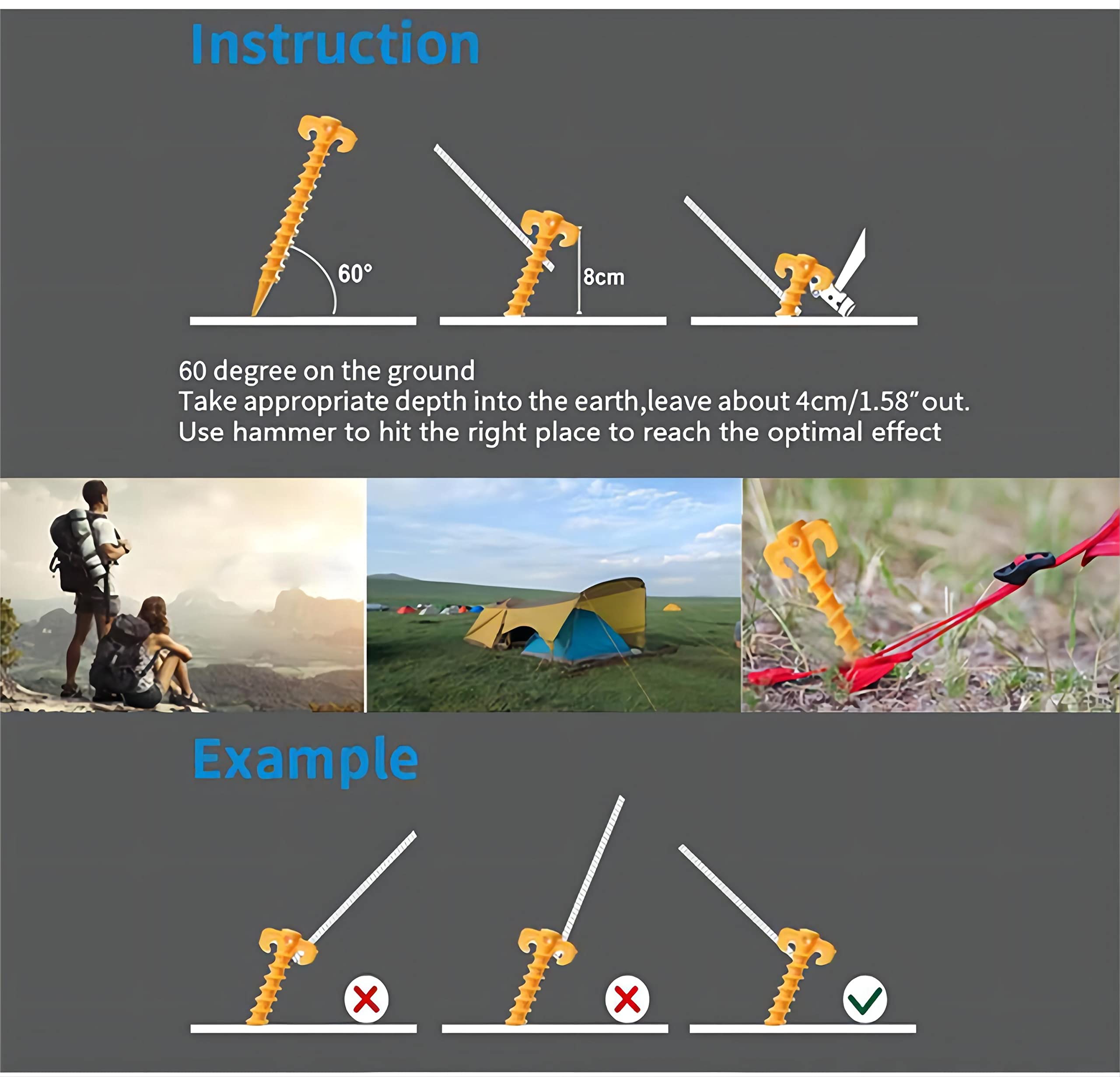 Instruction

60°

8cm

60 degree on the ground
Take appropriate depth into the earth,leave about 4cm/1.58" out.
Use hammer to hit the right place to reach the optimal effect

Example